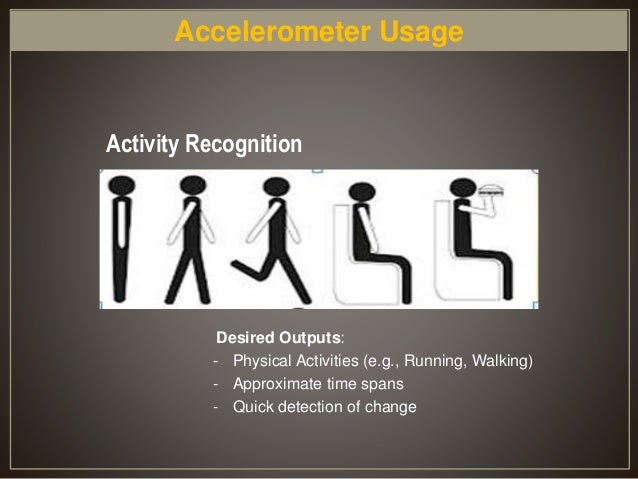 Accelerometer Usage

Activity Recognition

Desired Outputs:
- Physical Activities (e.g., Running, Walking)
- Approximate time spans
- Quick detection of change